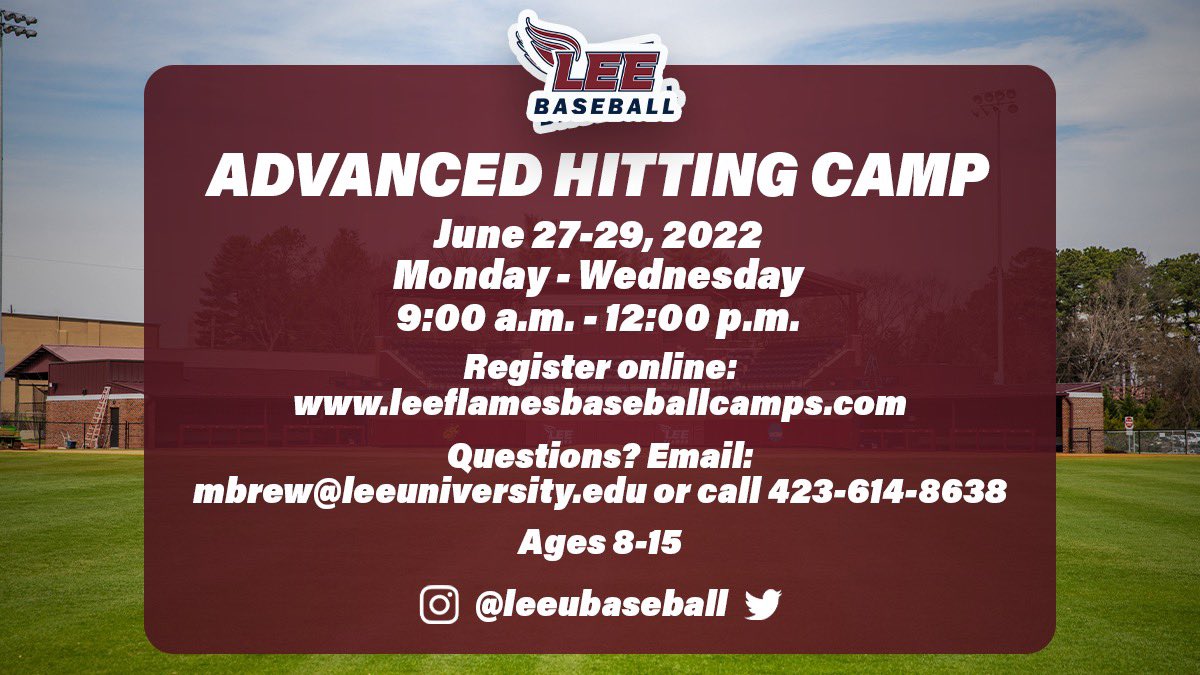 LEE
BASEBALL

ADVANCED HITTING CAMP

June 27-29, 2022
Monday - Wednesday
9:00 a.m. - 12:00 p.m.

Register online:
www.leeflamesbaseballcamps.com

Questions? Email:
mbrew@leeuniversity.edu or call 423-614-8638

Ages 8-15

@leeubaseball